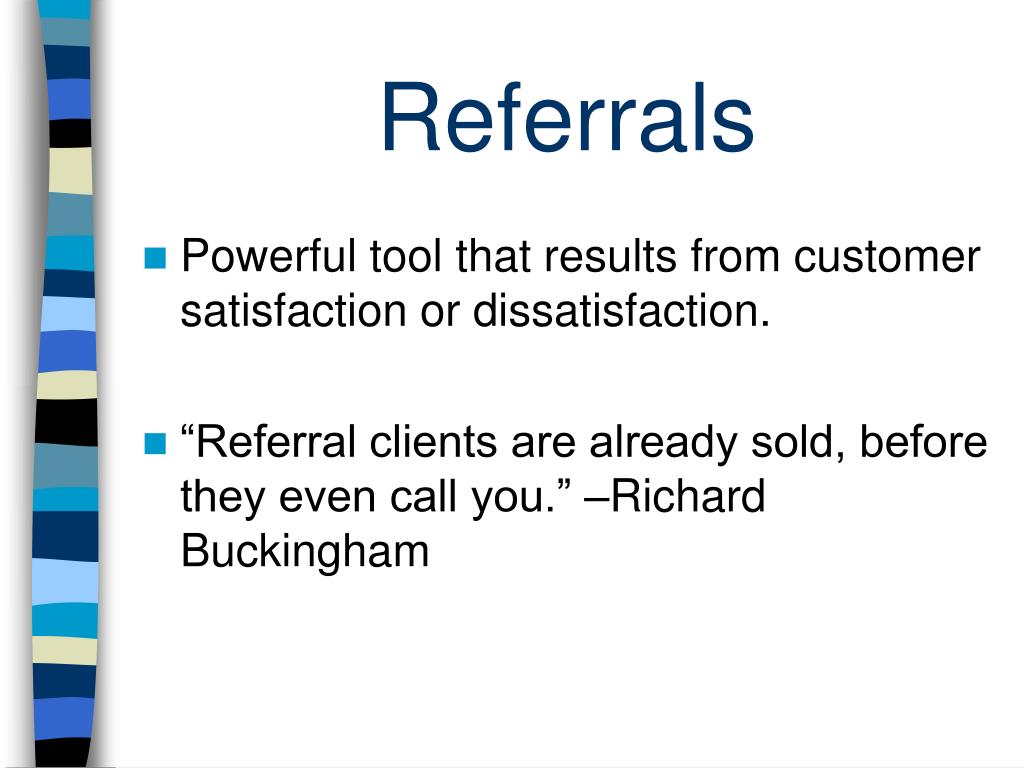 Referrals

Powerful tool that results from customer satisfaction or dissatisfaction.

“Referral clients are already sold, before they even call you.” –Richard Buckingham